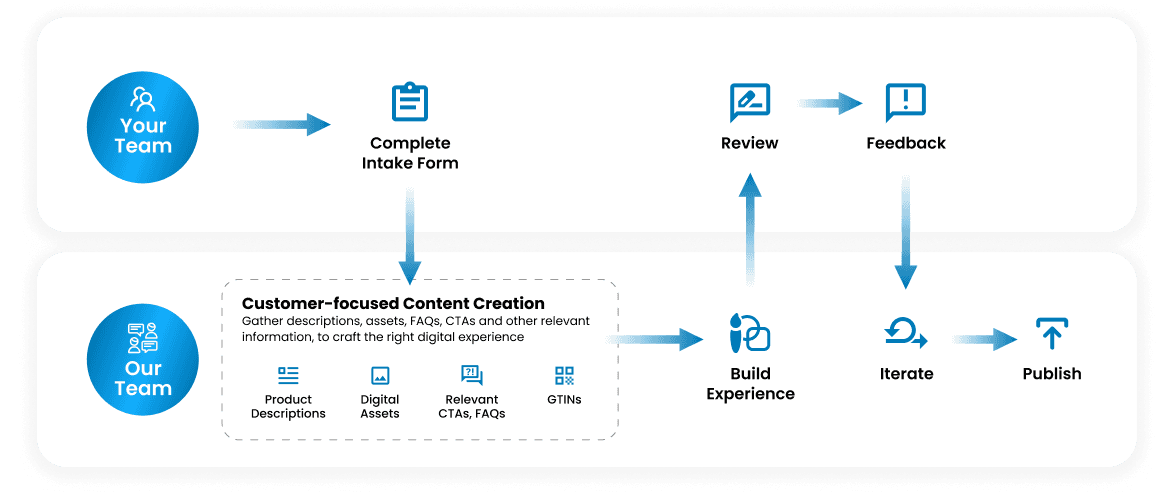 Your Team

Complete Intake Form

Review

Feedback

Our Team

Customer-focused Content Creation

Gather descriptions, assets, FAQs, CTAs and other relevant information, to craft the right digital experience

Product Descriptions

Digital Assets

Relevant CTAs, FAQs

GTINs

Build Experience

Iterate

Publish